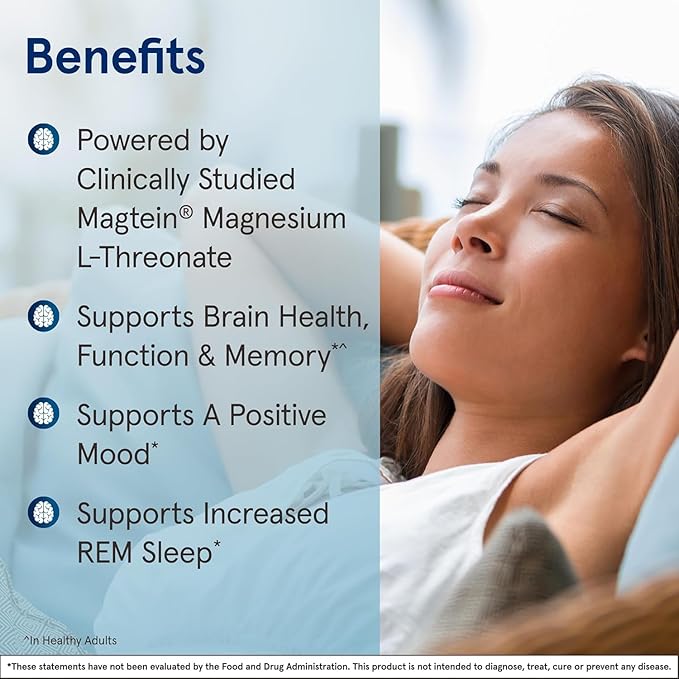 Benefits

Powered by Clinically Studied Magtein® Magnesium L-Threonate

Supports Brain Health, Function & Memory*^

Supports A Positive Mood*

Supports Increased REM Sleep*

^In Healthy Adults

*These statements have not been evaluated by the Food and Drug Administration. This product is not intended to diagnose, treat, cure or prevent any disease.